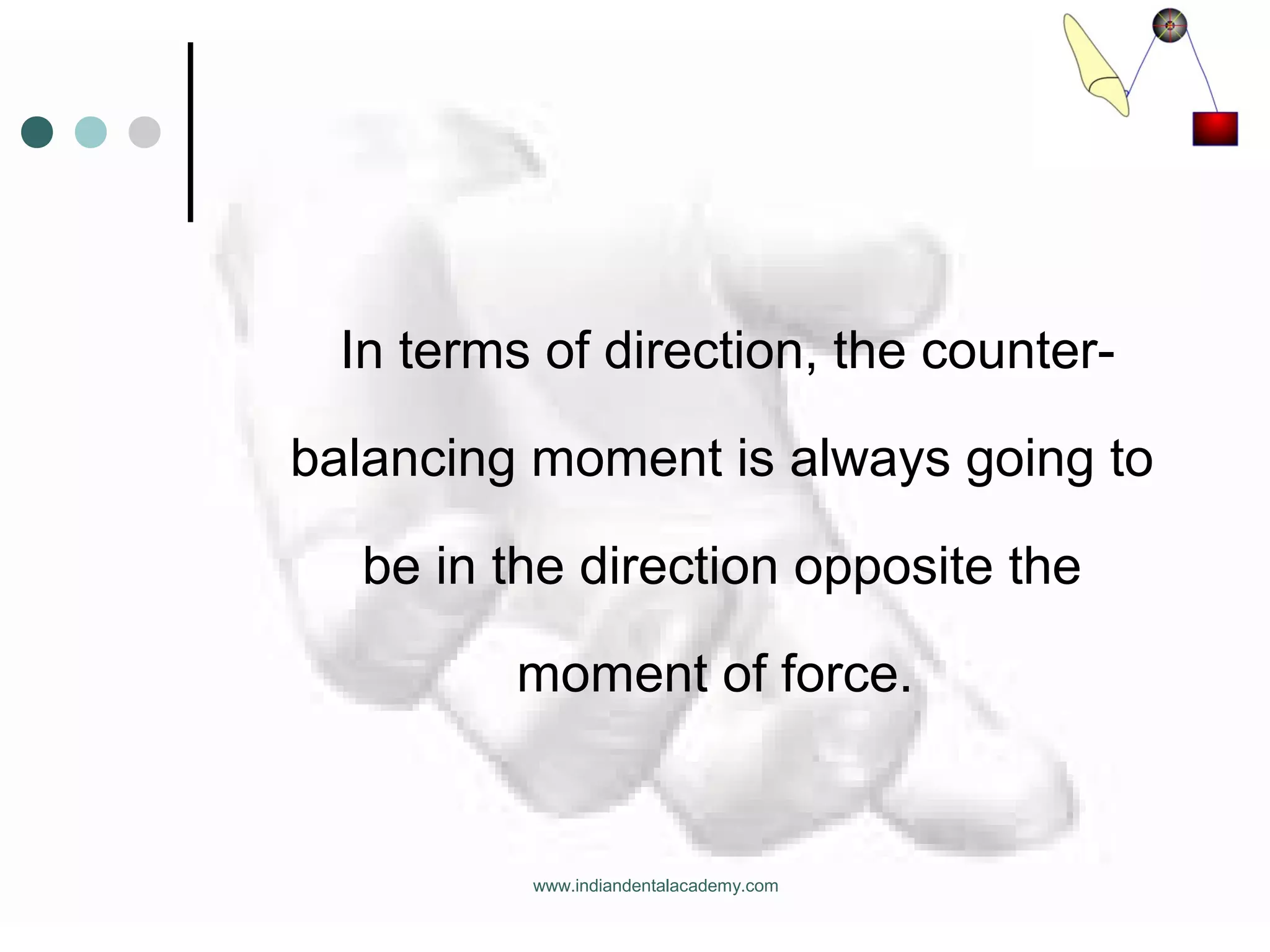 In terms of direction, the counter-balancing moment is always going to be in the direction opposite the moment of force.

www.indiandentalacademy.com